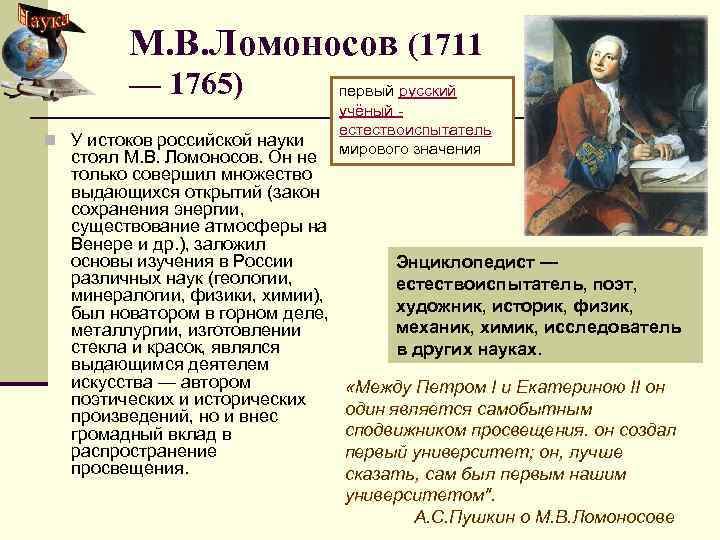 Наука

М.В.Ломоносов (1711 — 1765)

первый русский учёный - естествоиспытатель мирового значения

У истоков российской науки стоял М.В. Ломоносов. Он не только совершил множество выдающихся открытий (закон сохранения энергии, существование атмосферы на Венере и др.), заложил основы изучения в России различных наук (геологии, минералогии, физики, химии), был новатором в горном деле, металлургии, изготовлении стекла и красок, являлся выдающимся деятелем искусства — автором поэтических и исторических произведений, но и внес громадный вклад в распространение просвещения.

Энциклопедист — естествоиспытатель, поэт, художник, историк, физик, механик, химик, исследователь в других науках.

«Между Петром I и Екатериною II он один является самобытным сподвижником просвещения. он создал первый университет; он, лучше сказать, сам был первым нашим университетом".
А.С.Пушкин о М.В.Ломоносове